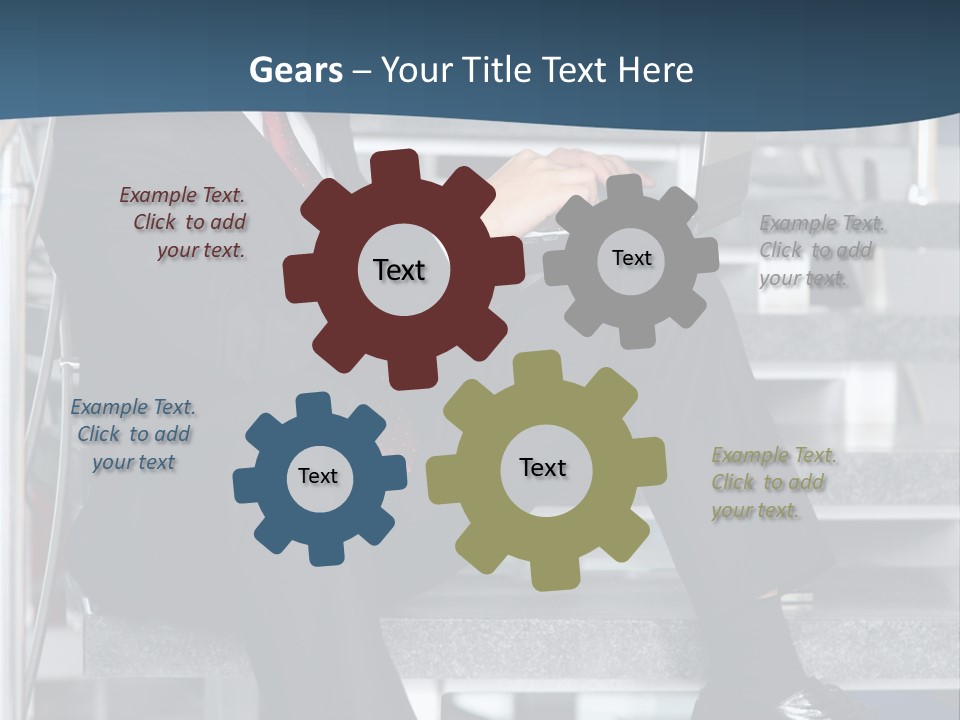 Gears – Your Title Text Here

Example Text. Click to add your text.

Text

Text

Example Text. Click to add your text.

Example Text. Click to add your text

Text

Text

Example Text. Click to add your text.